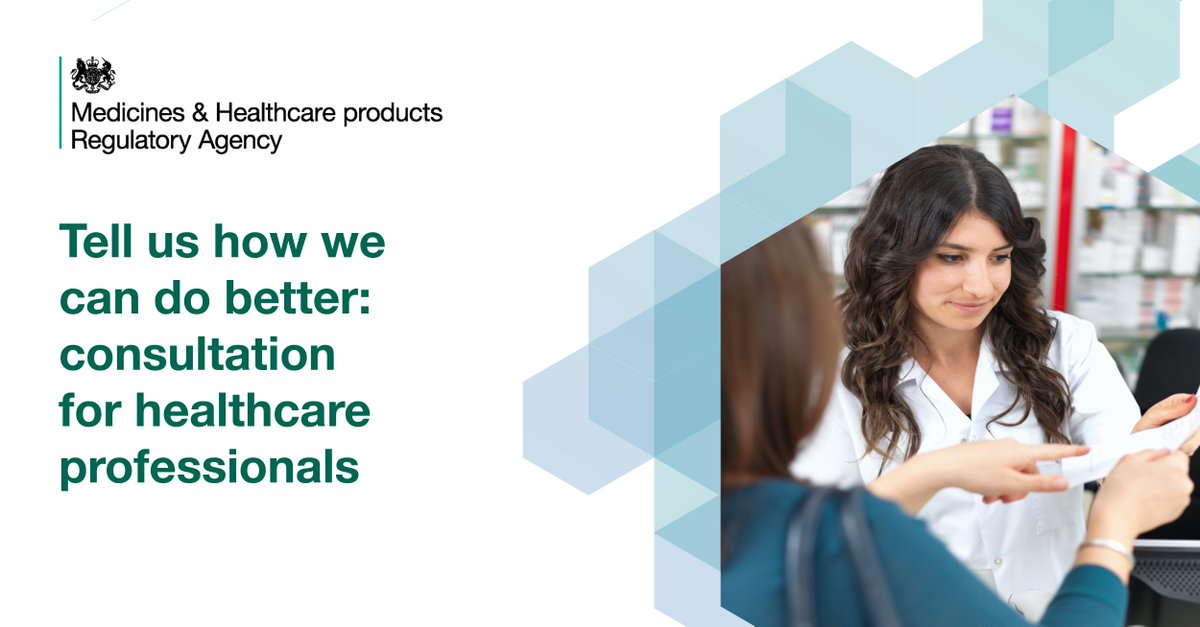 Medicines & Healthcare products Regulatory Agency

Tell us how we can do better: consultation for healthcare professionals